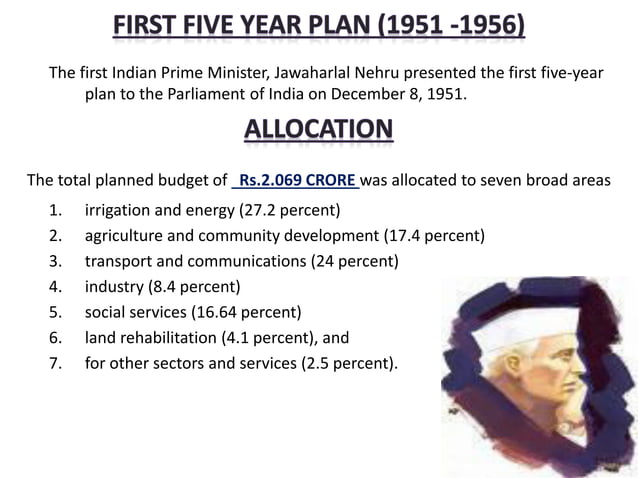 FIRST FIVE YEAR PLAN (1951 -1956)

The first Indian Prime Minister, Jawaharlal Nehru presented the first five-year plan to the Parliament of India on December 8, 1951.

ALLOCATION

The total planned budget of Rs.2.069 CRORE was allocated to seven broad areas

1. irrigation and energy (27.2 percent)
2. agriculture and community development (17.4 percent)
3. transport and communications (24 percent)
4. industry (8.4 percent)
5. social services (16.64 percent)
6. land rehabilitation (4.1 percent), and
7. for other sectors and services (2.5 percent).